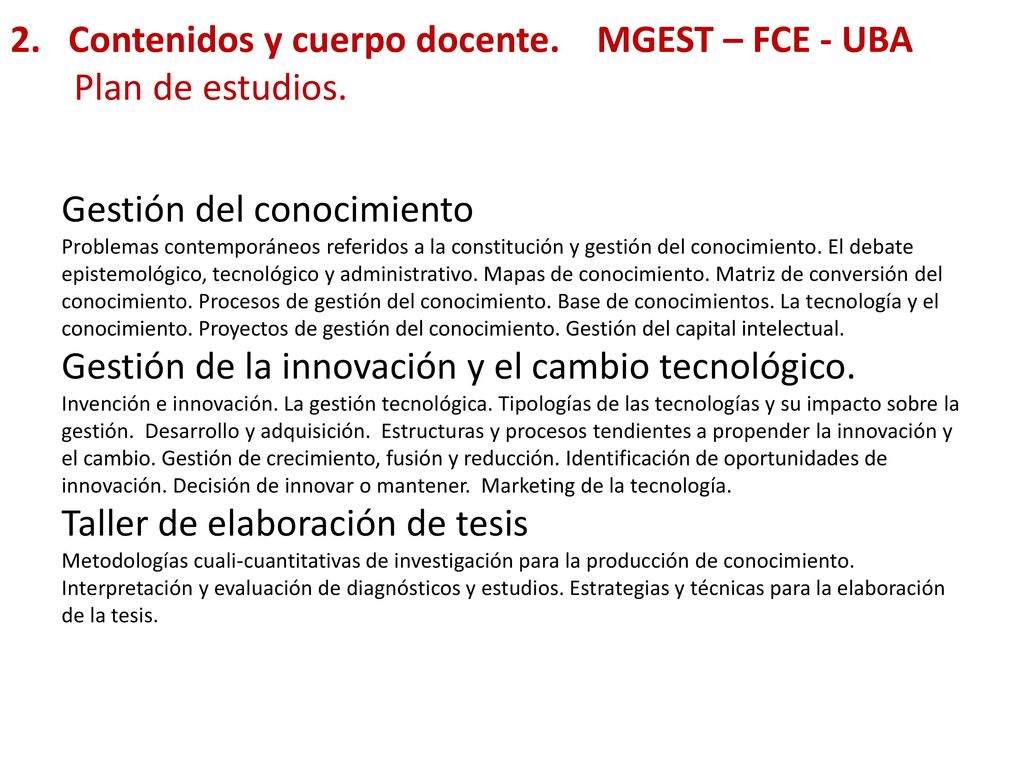 2. Contenidos y cuerpo docente. MGEST – FCE - UBA
Plan de estudios.

Gestión del conocimiento
Problemas contemporáneos referidos a la constitución y gestión del conocimiento. El debate epistemológico, tecnológico y administrativo. Mapas de conocimiento. Matriz de conversión del conocimiento. Procesos de gestión del conocimiento. Base de conocimientos. La tecnología y el conocimiento. Proyectos de gestión del conocimiento. Gestión del capital intelectual.
Gestión de la innovación y el cambio tecnológico.
Invención e innovación. La gestión tecnológica. Tipologías de las tecnologías y su impacto sobre la gestión. Desarrollo y adquisición. Estructuras y procesos tendientes a propender la innovación y el cambio. Gestión de crecimiento, fusión y reducción. Identificación de oportunidades de innovación. Decisión de innovar o mantener. Marketing de la tecnología.
Taller de elaboración de tesis
Metodologías cuali-cuantitativas de investigación para la producción de conocimiento. Interpretación y evaluación de diagnósticos y estudios. Estrategias y técnicas para la elaboración de la tesis.